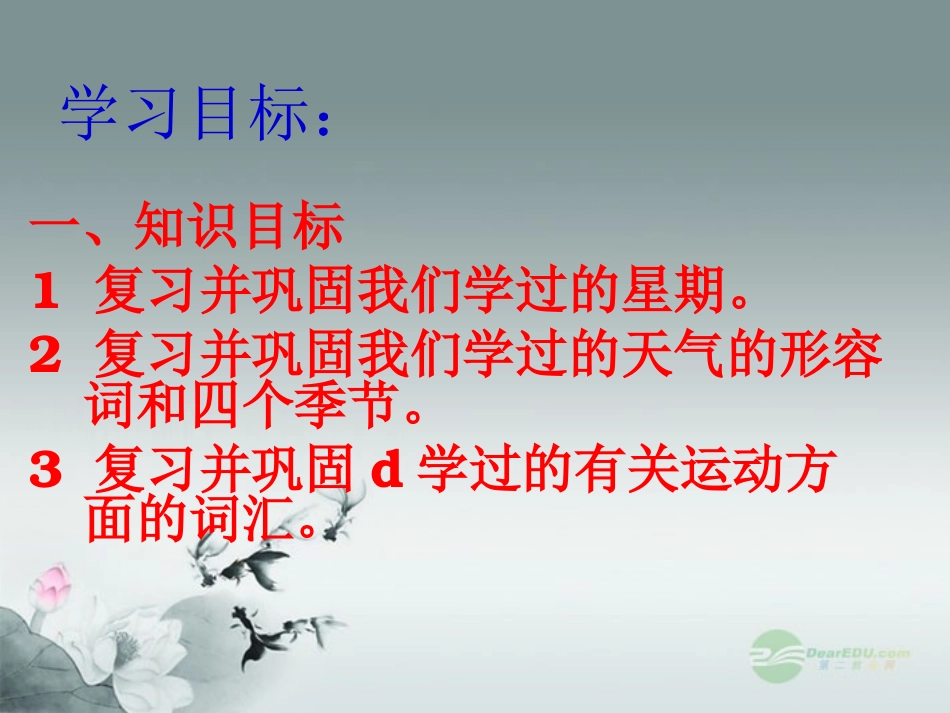 学习目标：

一、知识目标

1 复习并巩固我们学过的星期。

2 复习并巩固我们学过的天气的形容词和四个季节。

3 复习并巩固 d 学过的有关运动方面的词汇。

DearEDU.com
第二教育网